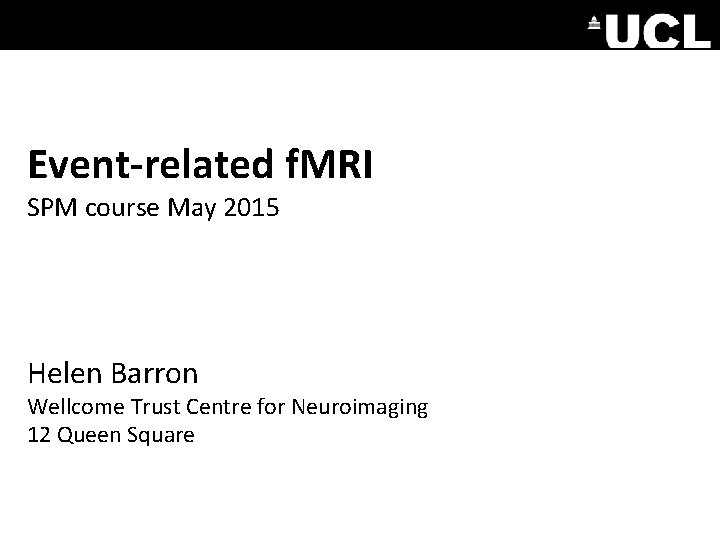 UCL

Event-related fMRI
SPM course May 2015

Helen Barron
Wellcome Trust Centre for Neuroimaging
12 Queen Square